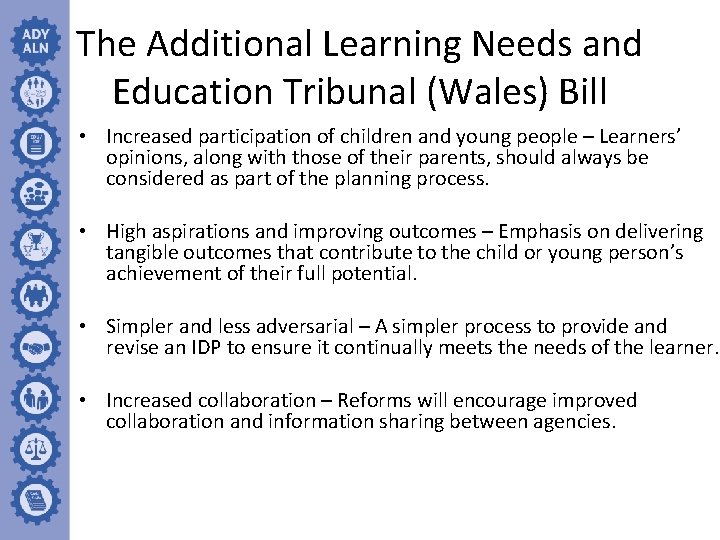 ADY
ALN

The Additional Learning Needs and Education Tribunal (Wales) Bill

• Increased participation of children and young people – Learners' opinions, along with those of their parents, should always be considered as part of the planning process.

• High aspirations and improving outcomes – Emphasis on delivering tangible outcomes that contribute to the child or young person's achievement of their full potential.

• Simpler and less adversarial – A simpler process to provide and revise an IDP to ensure it continually meets the needs of the learner.

• Increased collaboration – Reforms will encourage improved collaboration and information sharing between agencies.